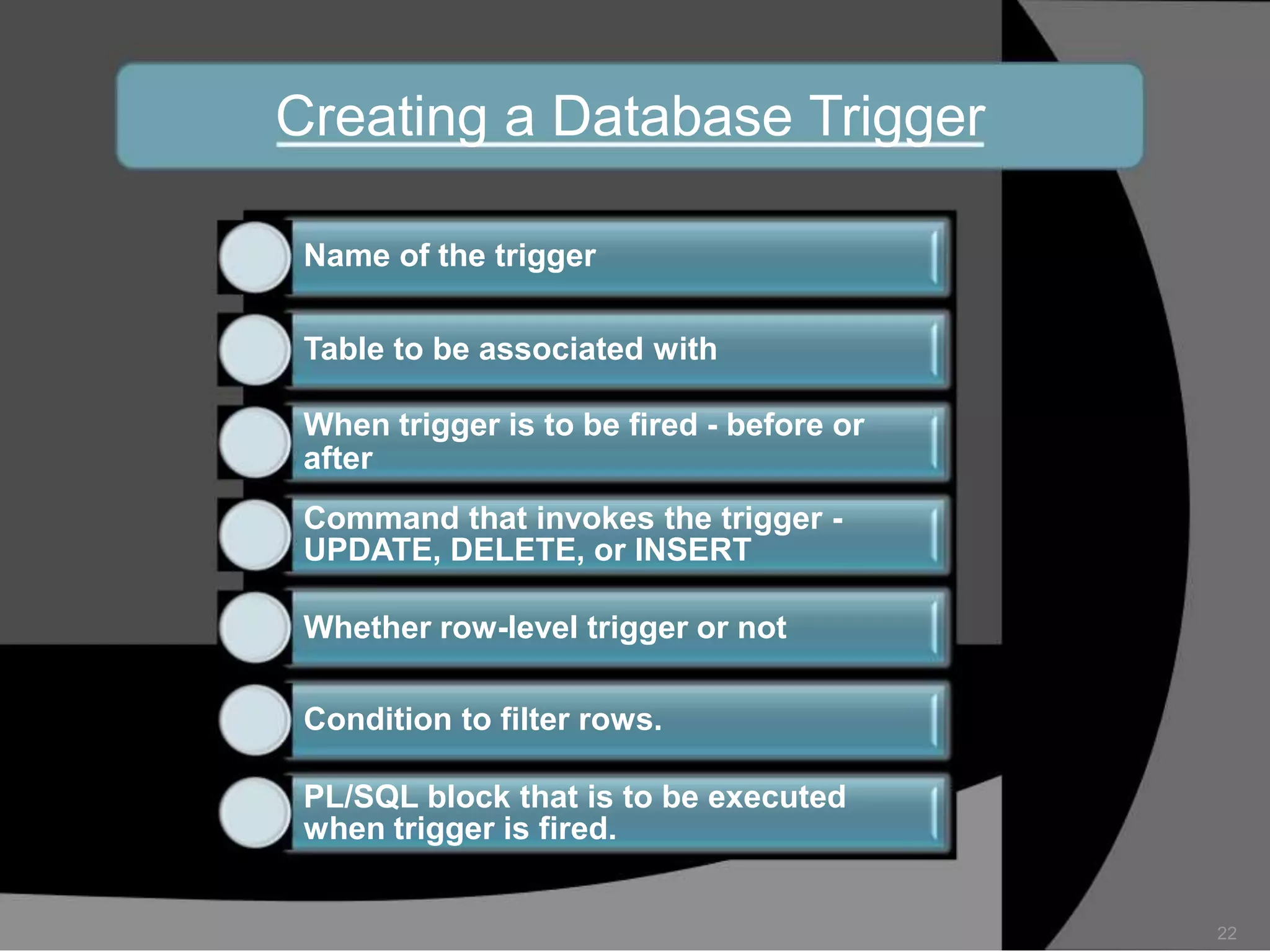 Creating a Database Trigger

Name of the trigger

Table to be associated with

When trigger is to be fired - before or after

Command that invokes the trigger - UPDATE, DELETE, or INSERT

Whether row-level trigger or not

Condition to filter rows.

PL/SQL block that is to be executed when trigger is fired.

22